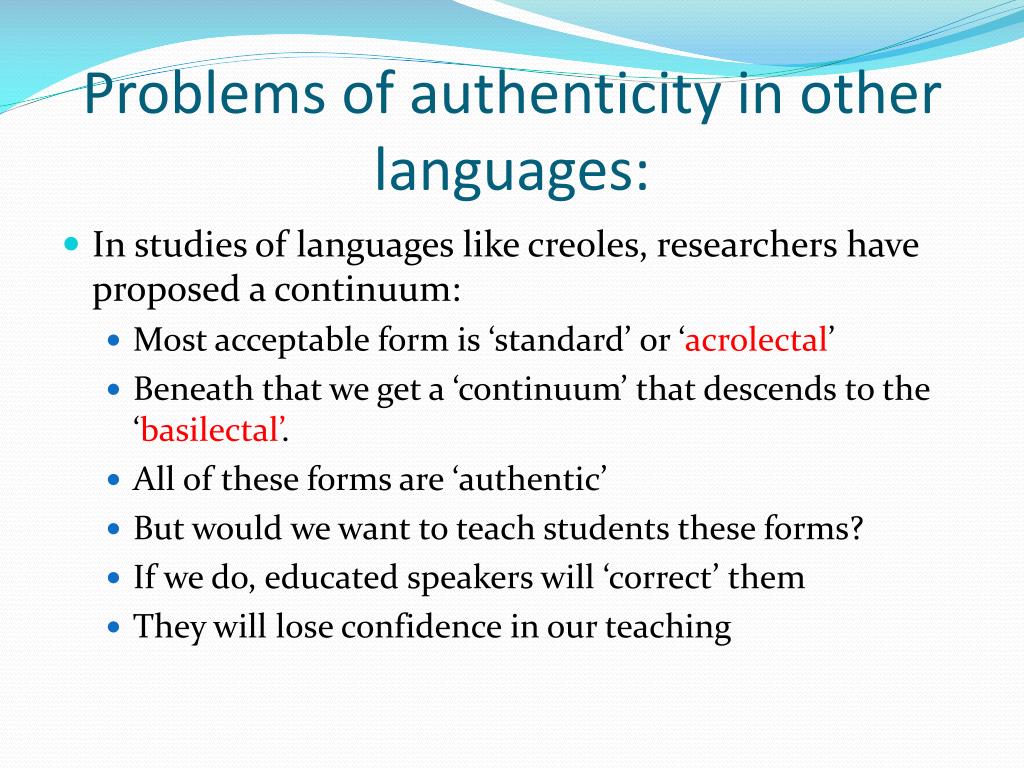 Problems of authenticity in other languages:

- In studies of languages like creoles, researchers have proposed a continuum:
  - Most acceptable form is ‘standard’ or ‘acrolectal’
  - Beneath that we get a ‘continuum’ that descends to the ‘basilectal’.
  - All of these forms are ‘authentic’
  - But would we want to teach students these forms?
  - If we do, educated speakers will ‘correct’ them
  - They will lose confidence in our teaching